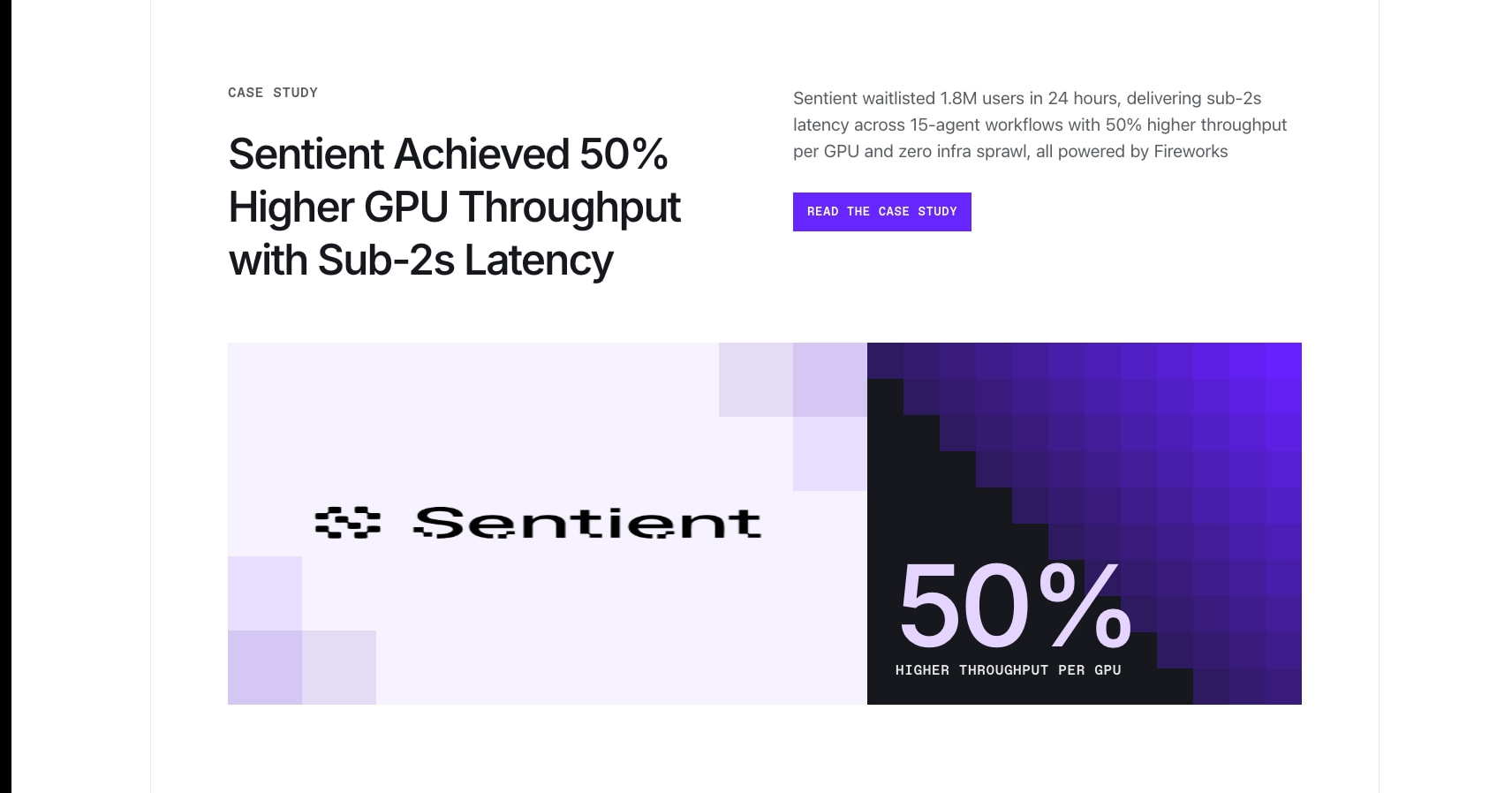 CASE STUDY

Sentient Achieved 50% Higher GPU Throughput with Sub-2s Latency

Sentient waitlisted 1.8M users in 24 hours, delivering sub-2s latency across 15-agent workflows with 50% higher throughput per GPU and zero infra sprawl, all powered by Fireworks

READ THE CASE STUDY

Sentient

50%

HIGHER THROUGHPUT PER GPU